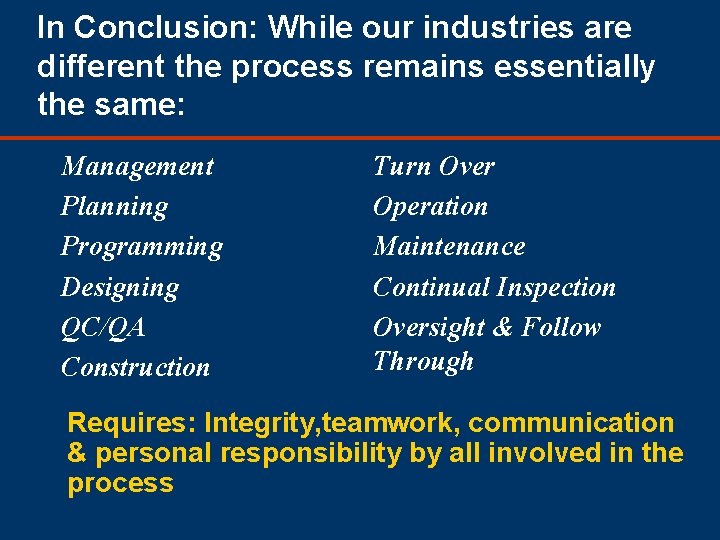 In Conclusion: While our industries are different the process remains essentially the same:

Management
Planning
Programming
Designing
QC/QA
Construction

Turn Over
Operation
Maintenance
Continual Inspection
Oversight & Follow Through

Requires: Integrity,teamwork, communication & personal responsibility by all involved in the process